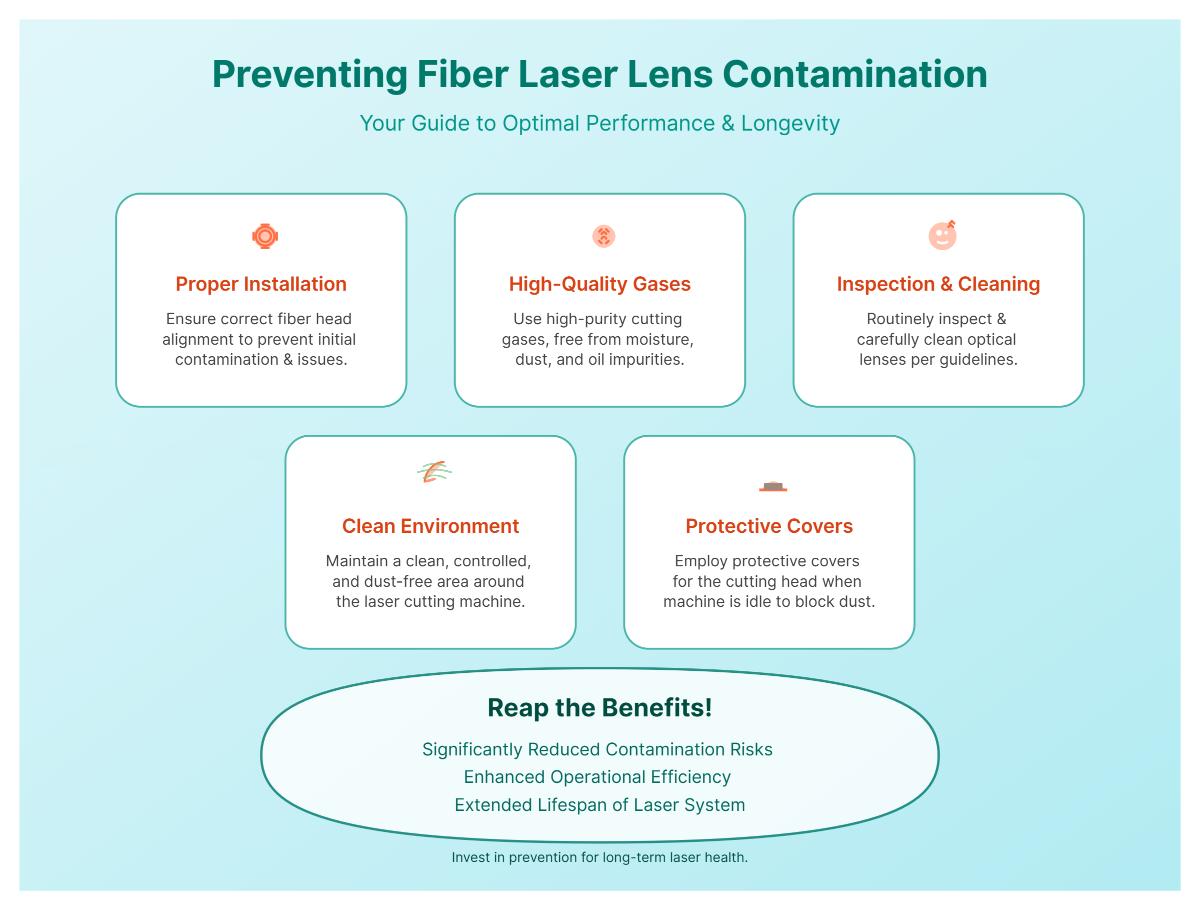 Preventing Fiber Laser Lens Contamination

Your Guide to Optimal Performance & Longevity

Proper Installation

Ensure correct fiber head alignment to prevent initial contamination & issues.

High-Quality Gases

Use high-purity cutting gases, free from moisture, dust, and oil impurities.

Inspection & Cleaning

Routinely inspect & carefully clean optical lenses per guidelines.

Clean Environment

Maintain a clean, controlled, and dust-free area around the laser cutting machine.

Protective Covers

Employ protective covers for the cutting head when machine is idle to block dust.

Reap the Benefits!

Significantly Reduced Contamination Risks
Enhanced Operational Efficiency
Extended Lifespan of Laser System

Invest in prevention for long-term laser health.